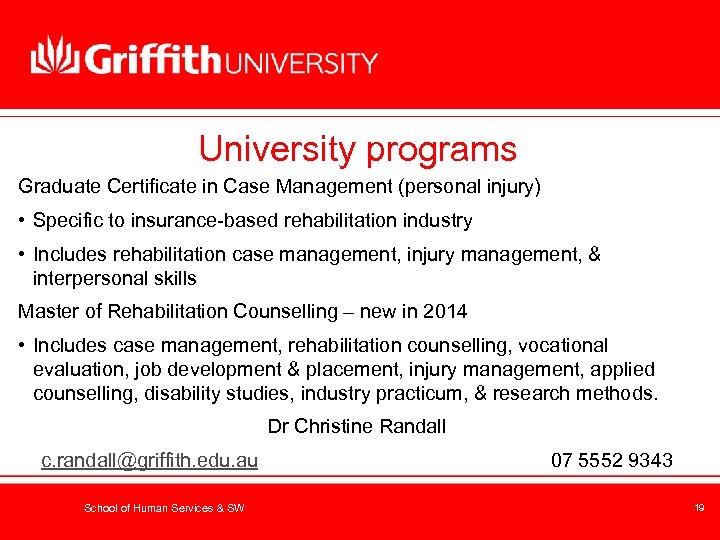 Griffith UNIVERSITY

University programs

Graduate Certificate in Case Management (personal injury)

• Specific to insurance-based rehabilitation industry

• Includes rehabilitation case management, injury management, & interpersonal skills

Master of Rehabilitation Counselling – new in 2014

• Includes case management, rehabilitation counselling, vocational evaluation, job development & placement, injury management, applied counselling, disability studies, industry practicum, & research methods.

Dr Christine Randall

c.randall@griffith.edu.au 07 5552 9343

School of Human Services & SW 19